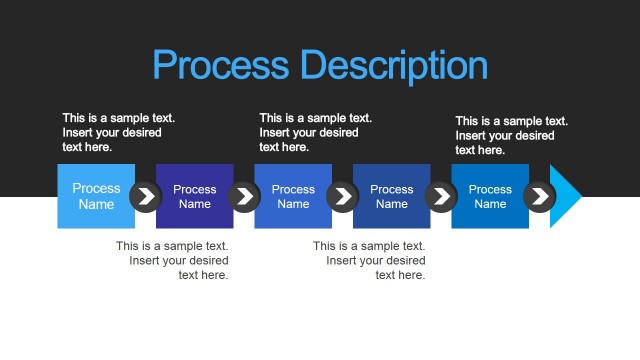 Process Description

This is a sample text. Insert your desired text here.

This is a sample text. Insert your desired text here.

This is a sample text. Insert your desired text here.

Process Name

Process Name

Process Name

Process Name

Process Name

This is a sample text. Insert your desired text here.

This is a sample text. Insert your desired text here.